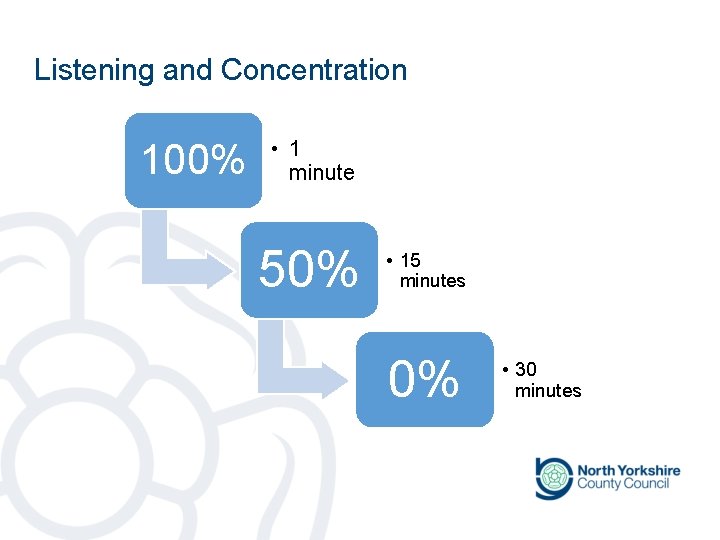 Listening and Concentration

100%

• 1 minute

50%

• 15 minutes

0%

• 30 minutes

North Yorkshire County Council